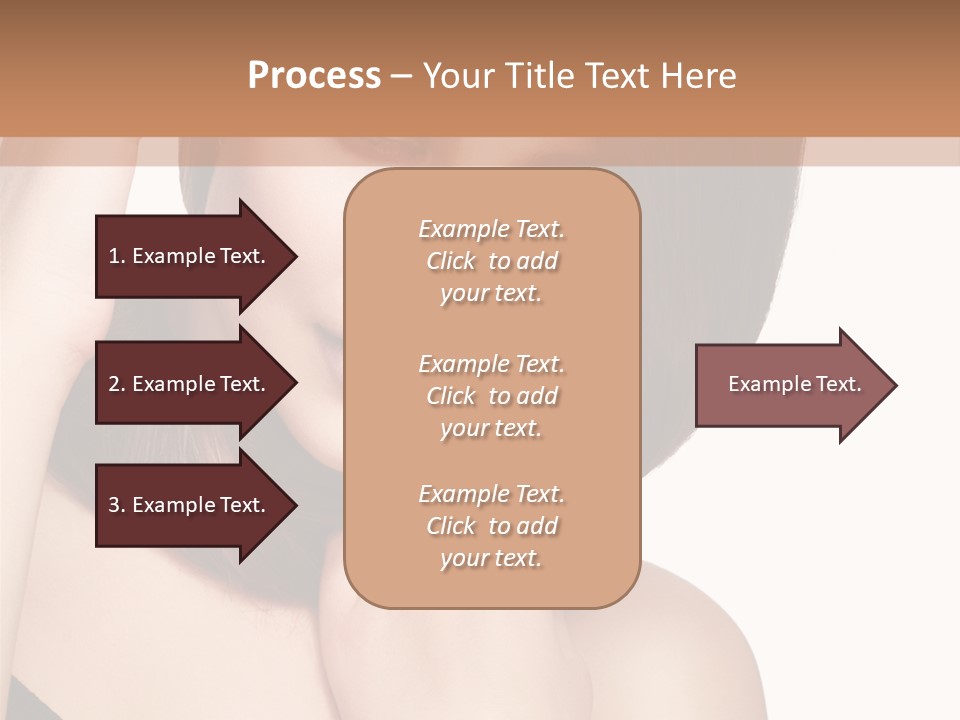 Process – Your Title Text Here

1. Example Text.

2. Example Text.

3. Example Text.

Example Text. Click to add your text.

Example Text. Click to add your text.

Example Text. Click to add your text.

Example Text.